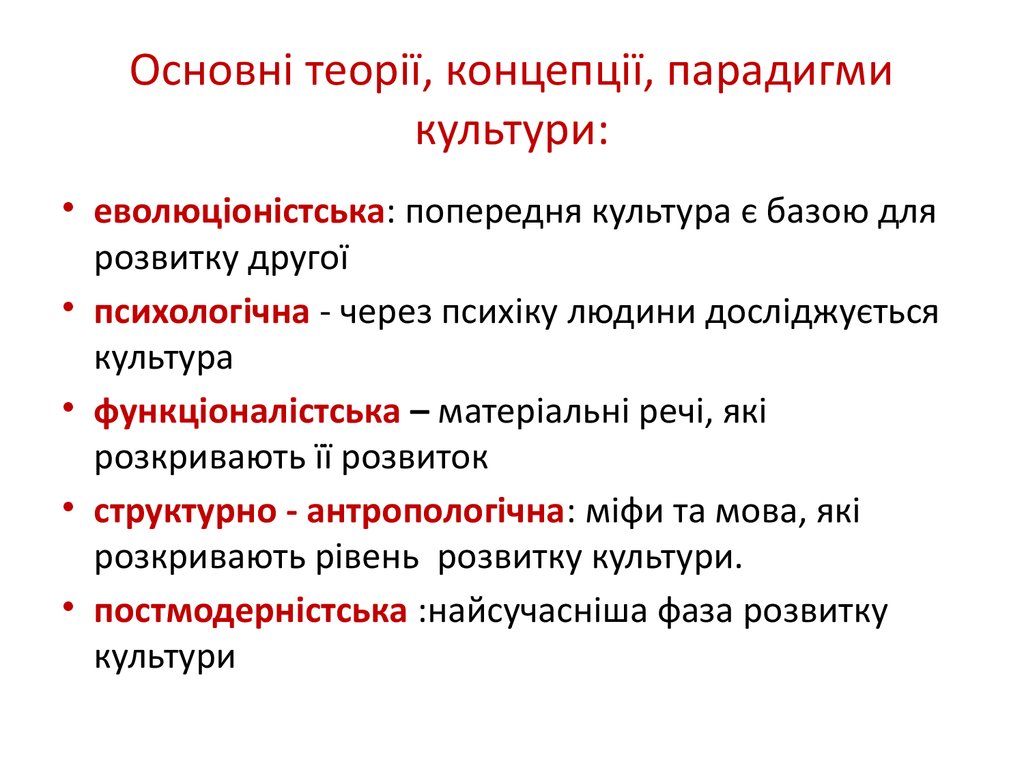 Основні теорії, концепції, парадигми культури:

• еволюціоністська: попередня культура є базою для розвитку другої
• психологічна - через психіку людини досліджується культура
• функціоналістська – матеріальні речі, які розкривають її розвиток
• структурно - антропологічна: міфи та мова, які розкривають рівень розвитку культури.
• постмодерністська :найсучасніша фаза розвитку культури